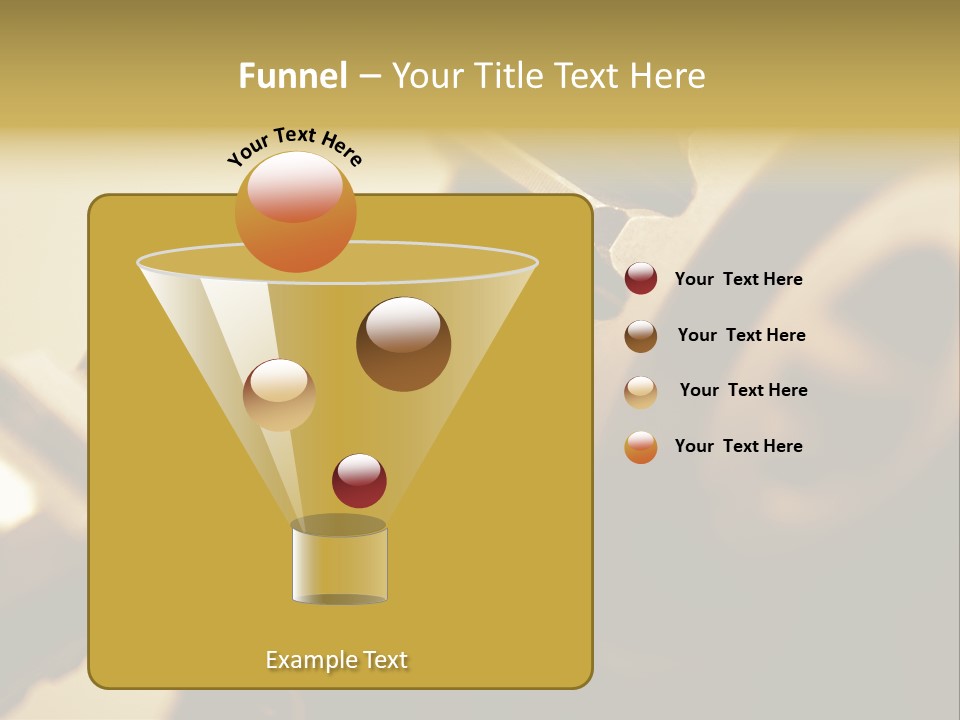 Funnel – Your Title Text Here

Your Text Here

Your Text Here

Your Text Here

Your Text Here

Your Text Here

Example Text